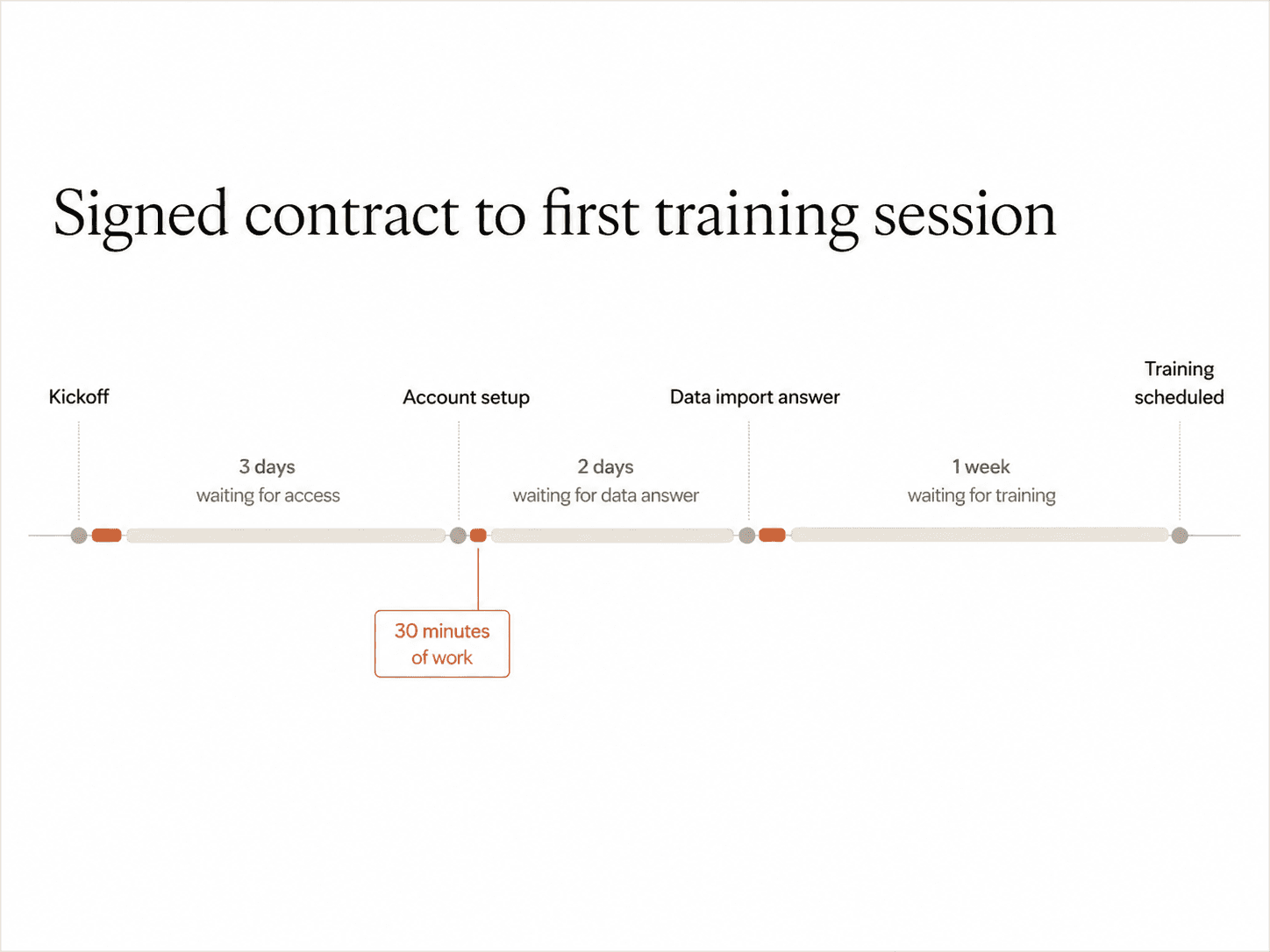 Signed contract to first training session

Kickoff

Account setup

Data import answer

Training scheduled

3 days
waiting for access

2 days
waiting for data answer

1 week
waiting for training

30 minutes of work